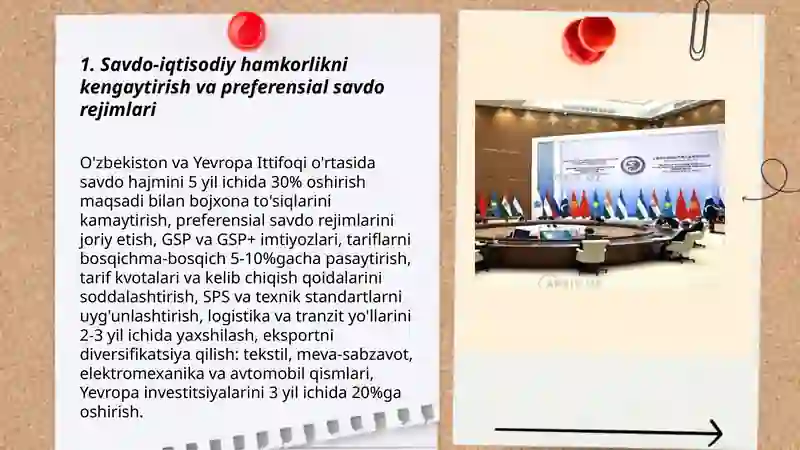 1. Savdo-iqtisodiy hamkorlikni kengaytirish va preferensial savdo rejimlari

O'zbekiston va Yevropa Ittifoqi o'rtasida savdo hajmini 5 yil ichida 30% oshirish maqsadi bilan bojxona to'siqlarini kamaytirish, preferensial savdo rejimlarini joriy etish, GSP va GSP+ imtiyozlari, tariflarni bosqichma-bosqich 5-10%gacha pasaytirish, tarif kvotalari va kelib chiqish qoidalarini soddalashtirish, SPS va texnik standartlarni uyg'unlashtirish, logistika va tranzit yo'llarini 2-3 yil ichida yaxshilash, eksportni diversifikatsiya qilish: tekstil, meva-sabzavot, elektromexanika va avtomobil qismlari, Yevropa investitsiyalarini 3 yil ichida 20%ga oshirish.